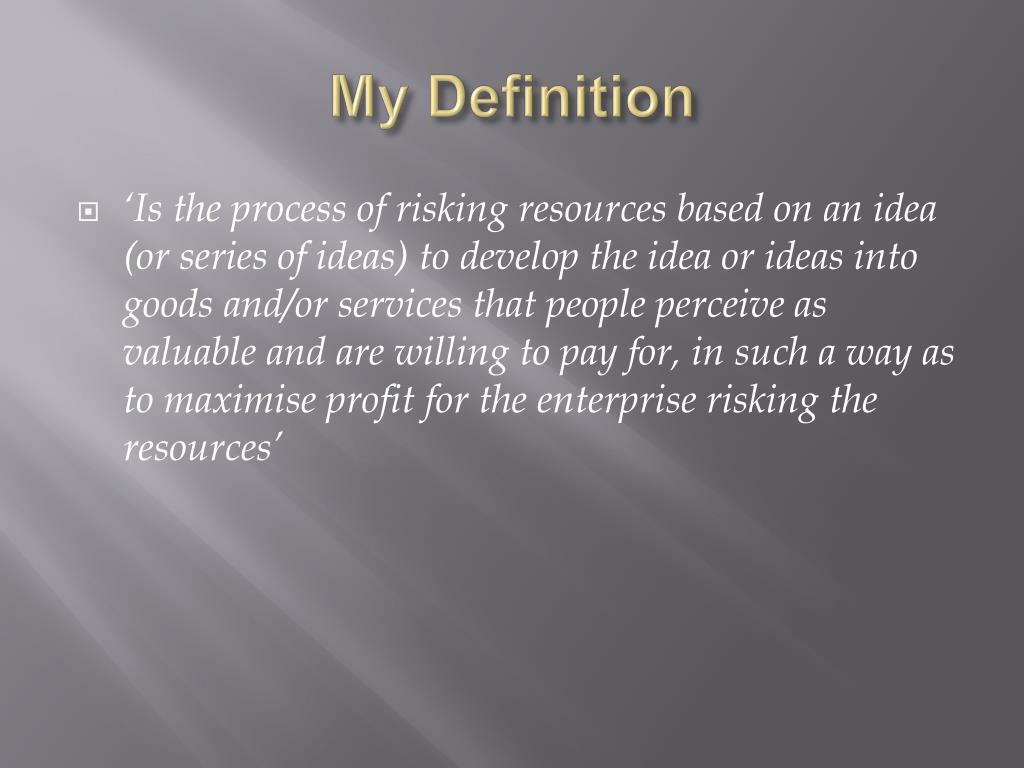 My Definition

‘Is the process of risking resources based on an idea (or series of ideas) to develop the idea or ideas into goods and/or services that people perceive as valuable and are willing to pay for, in such a way as to maximise profit for the enterprise risking the resources’